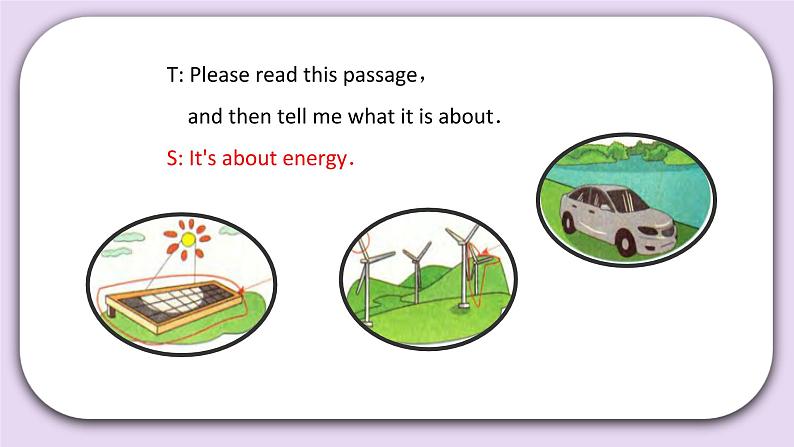 T: Please read this passage，

and then tell me what it is about.

S: It's about energy.